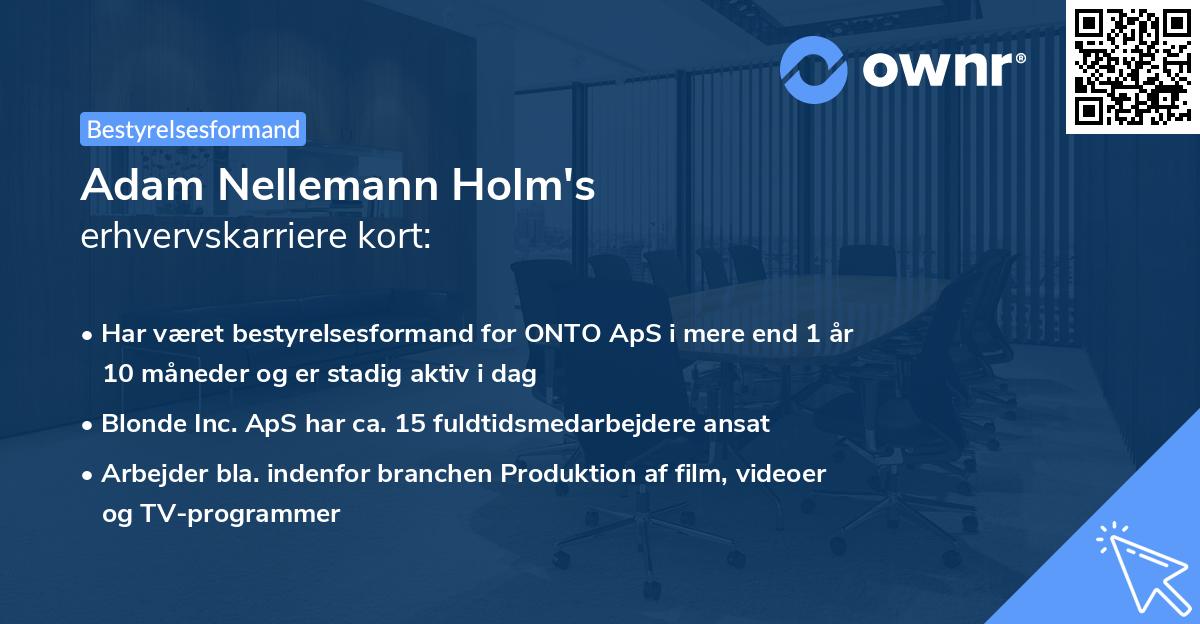 ownr®

Bestyrelsesformand

Adam Nellemann Holm's
erhvervskarriere kort:

• Har været bestyrelsesformand for ONTO ApS i mere end 1 år 10 måneder og er stadig aktiv i dag
• Blonde Inc. ApS har ca. 15 fuldtidsmedarbejdere ansat
• Arbejder bla. indenfor branchen Produktion af film, videoer og TV-programmer